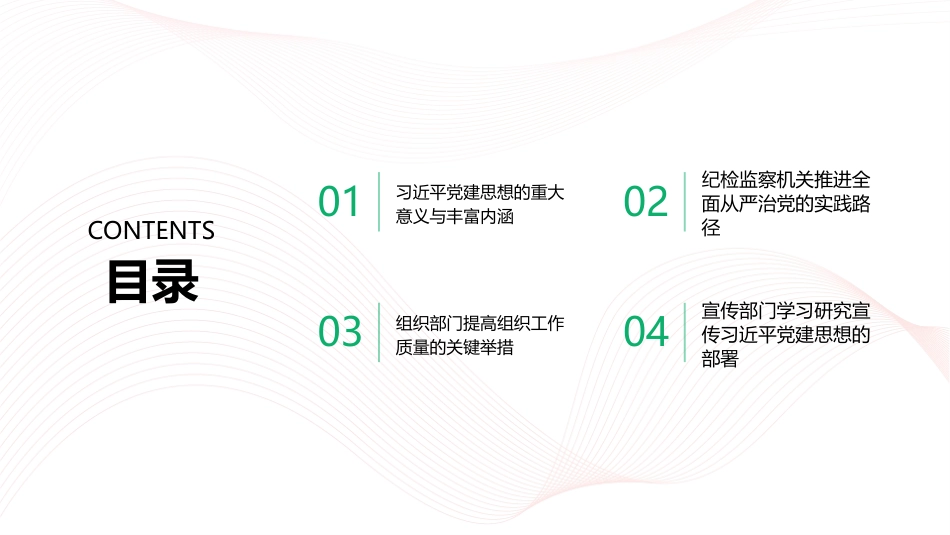 CONTENTS
目录

01
习近平党建思想的重大意义与丰富内涵

02
纪检监察机关推进全面从严治党的实践路径

03
组织部门提高组织工作质量的关键举措

04
宣传部门学习研究宣传习近平党建思想的部署